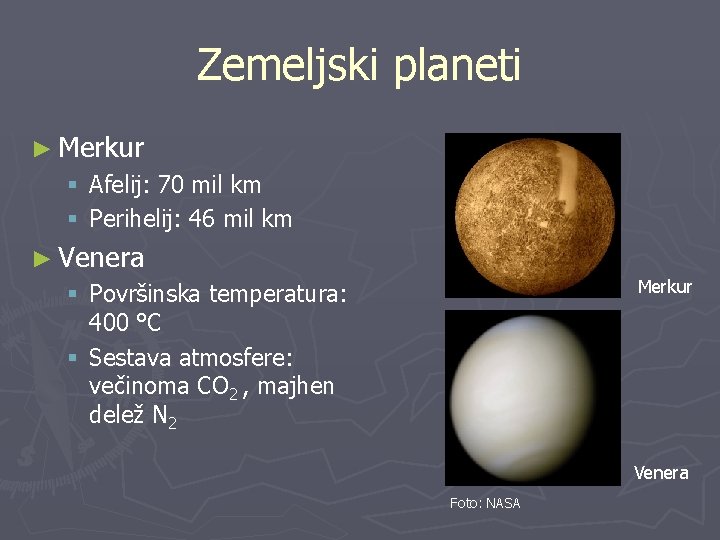 Zemeljski planeti

► Merkur
▪ Afelij: 70 mil km
▪ Perihelij: 46 mil km

► Venera
▪ Površinska temperatura: 400 °C
▪ Sestava atmosfere: večinoma $CO_2$ , majhen delež $N_2$

Merkur

Venera

Foto: NASA